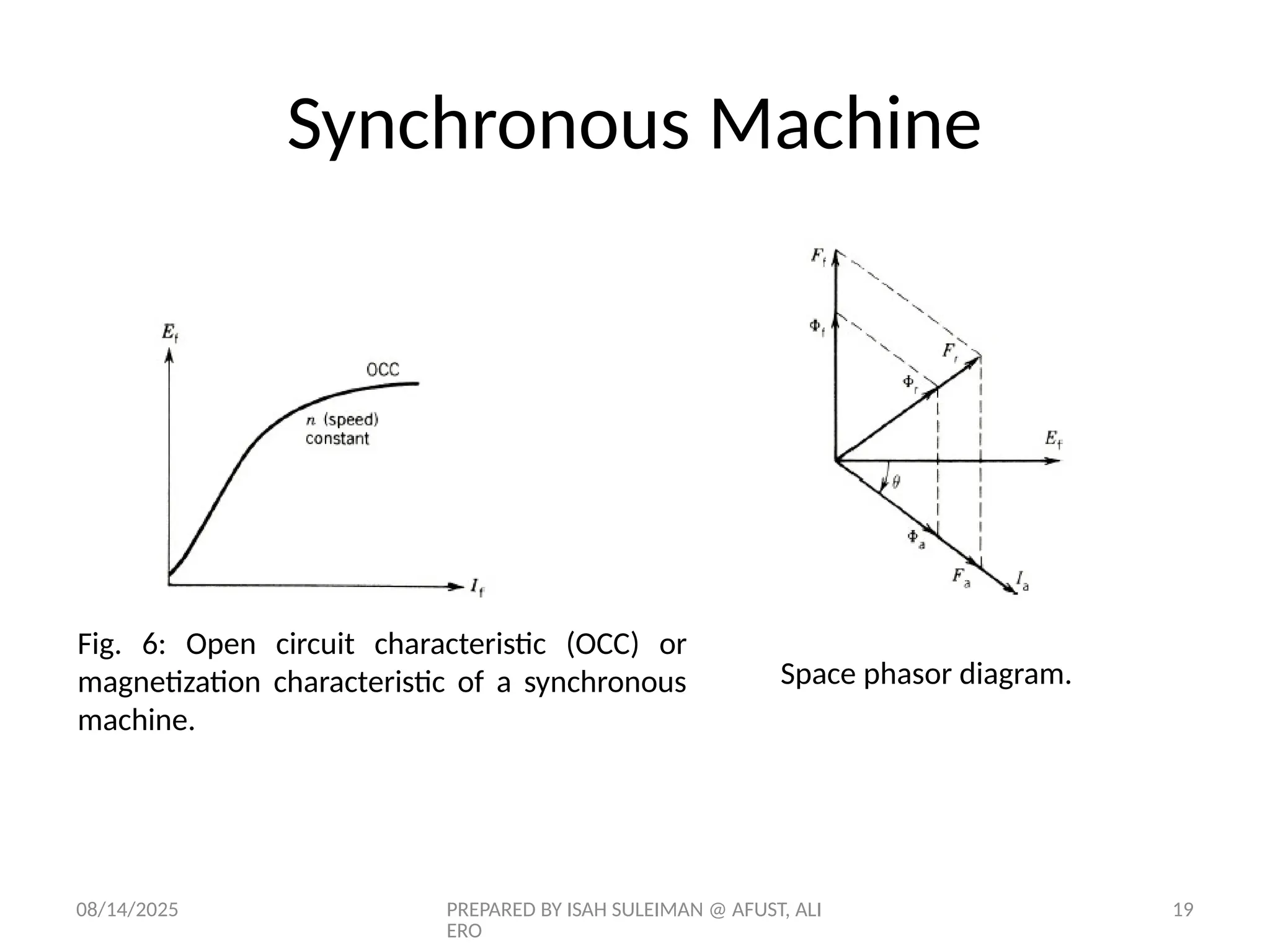 Synchronous Machine

$E_f$

OCC

$n$ (speed) constant

$I_f$

$F_f$

$\Phi_f$

$F_r$

$\Phi_r$

$E_f$

$\theta$

$\Phi_a$

$F_a$

$I_a$

Fig. 6: Open circuit characteristic (OCC) or magnetization characteristic of a synchronous machine.

Space phasor diagram.

08/14/2025

PREPARED BY ISAH SULEIMAN @ AFUST, ALI ERO

19